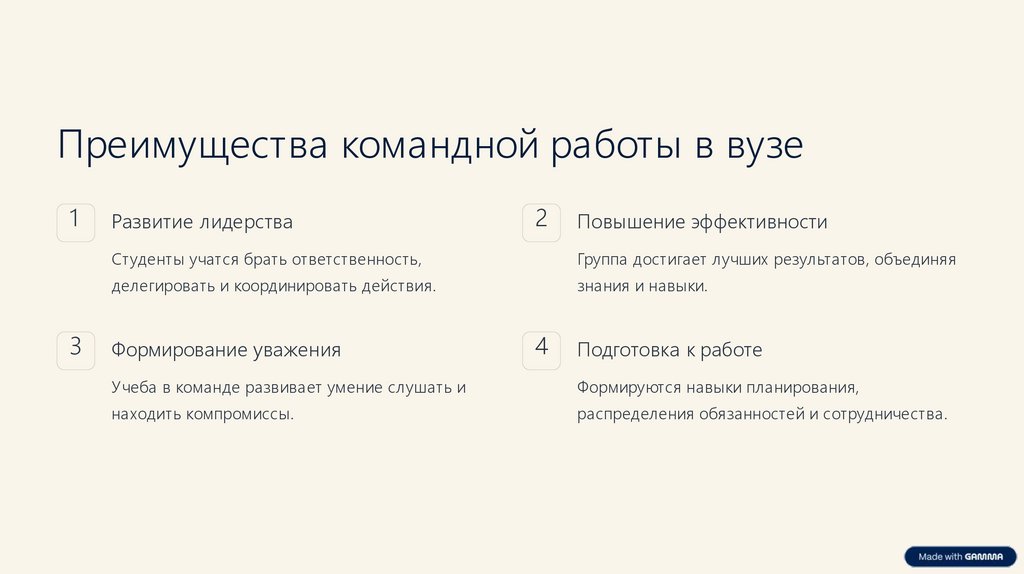 Преимущества командной работы в вузе

1

Развитие лидерства

Студенты учатся брать ответственность, делегировать и координировать действия.

2

Повышение эффективности

Группа достигает лучших результатов, объединяя знания и навыки.

3

Формирование уважения

Учеба в команде развивает умение слушать и находить компромиссы.

4

Подготовка к работе

Формируются навыки планирования, распределения обязанностей и сотрудничества.

Made with GAMMA